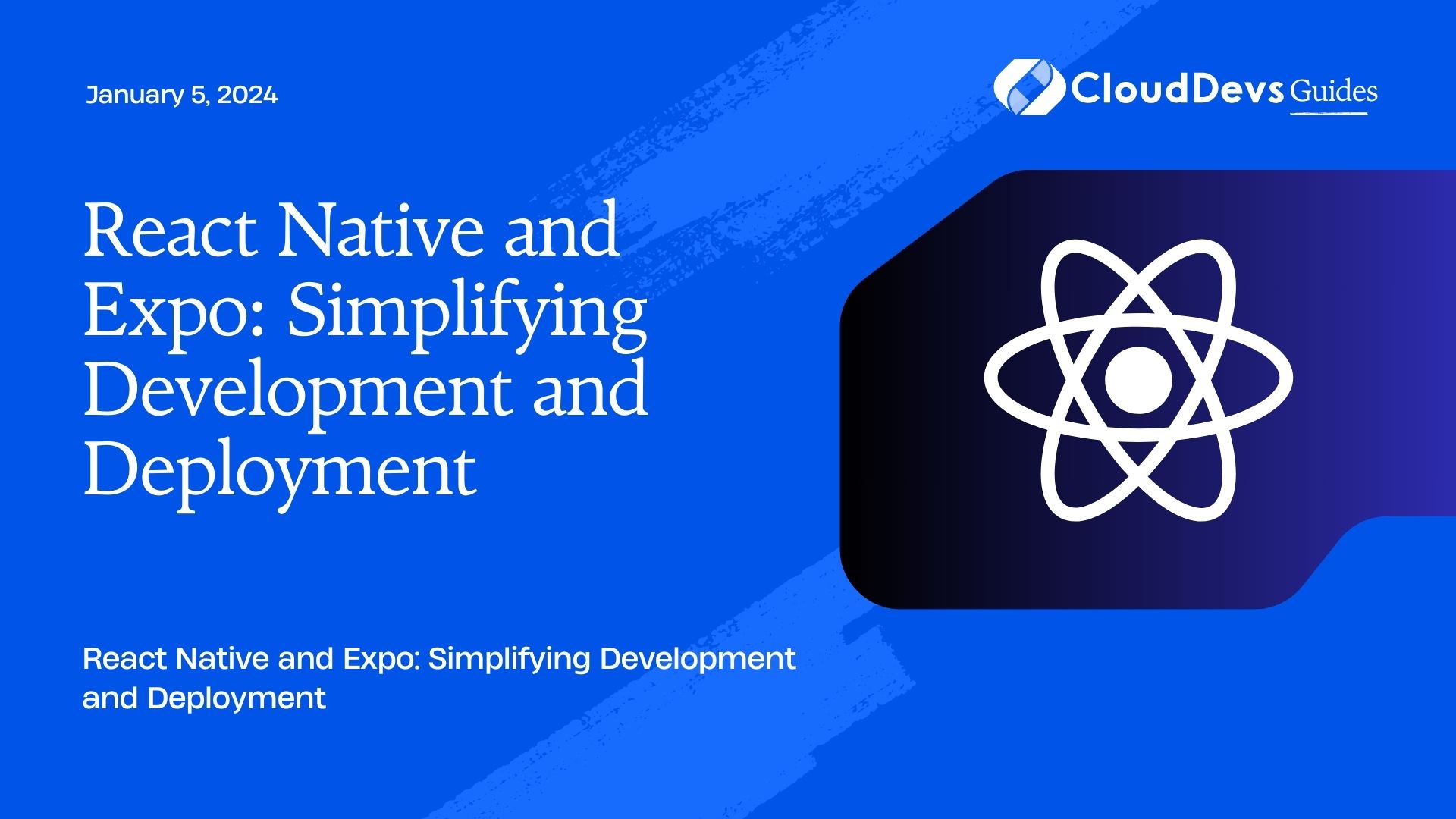 January 5, 2024

CloudDevs Guides

React Native and Expo: Simplifying Development and Deployment

React Native and Expo: Simplifying Development and Deployment